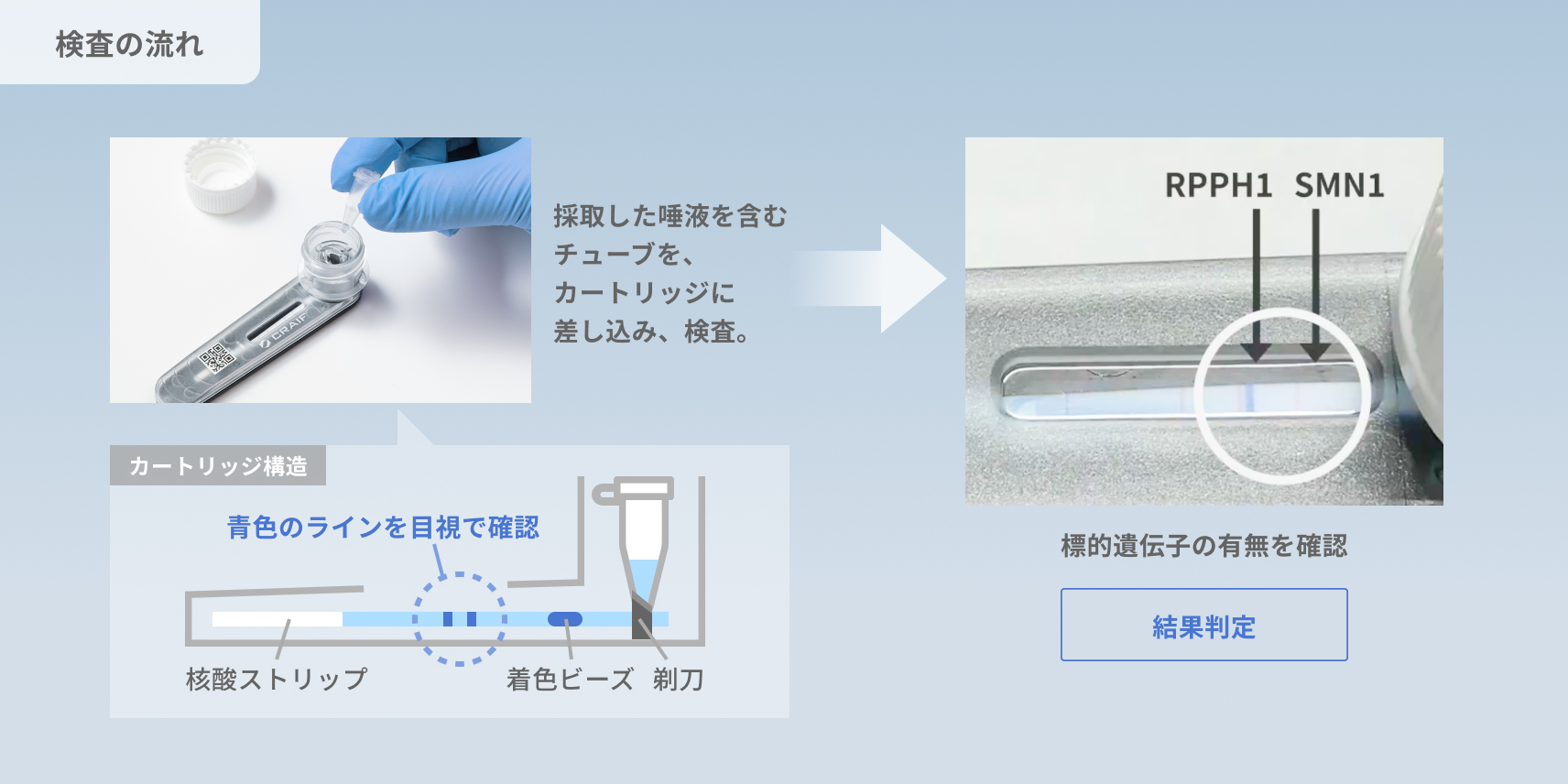 検査の流れ

CRAIF

採取した唾液を含むチューブを、カートリッジに差し込み、検査。

カートリッジ構造

青色のラインを目視で確認

核酸ストリップ

着色ビーズ

剃刀

RPPH1 SMN1

標的遺伝子の有無を確認

結果判定